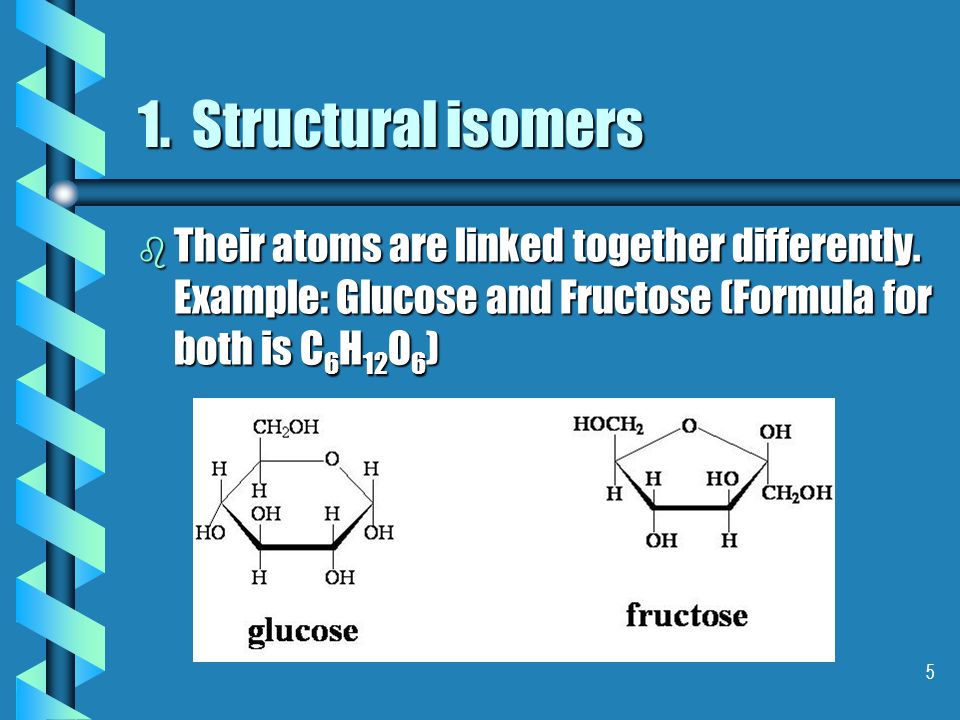 1. Structural isomers

Their atoms are linked together differently. Example: Glucose and Fructose (Formula for both is $C_6H_{12}O_6$)

$CH_2OH$
O
H
H
H
OH
H
HO
OH
H
OH
glucose

$HOCH_2$
O
OH
H
H
HO
$CH_2OH$
OH
H
fructose

5